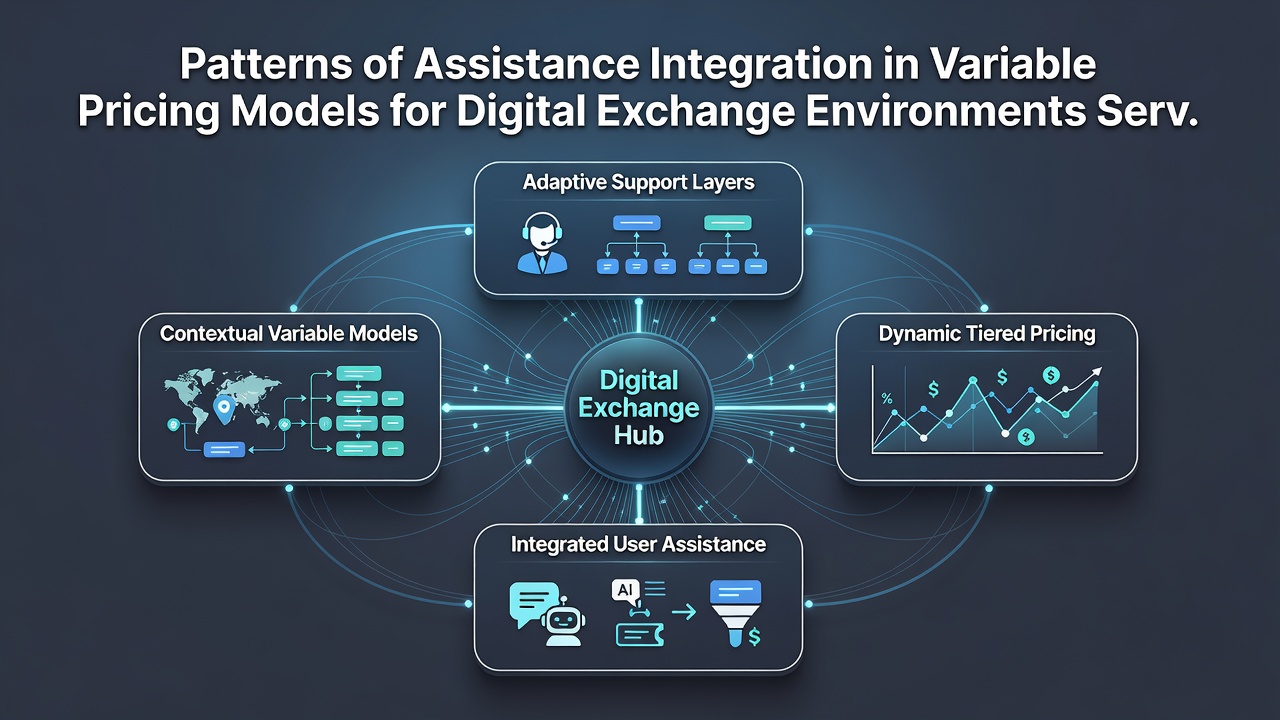 Patterns of Assistance Integration in Variable Pricing Models for Digital Exchange Environments Serv.

Adaptive Support Layers

Contextual Variable Models

Digital Exchange Hub

Dynamic Tiered Pricing

%

$

$

$

$

Integrated User Assistance

AI

$